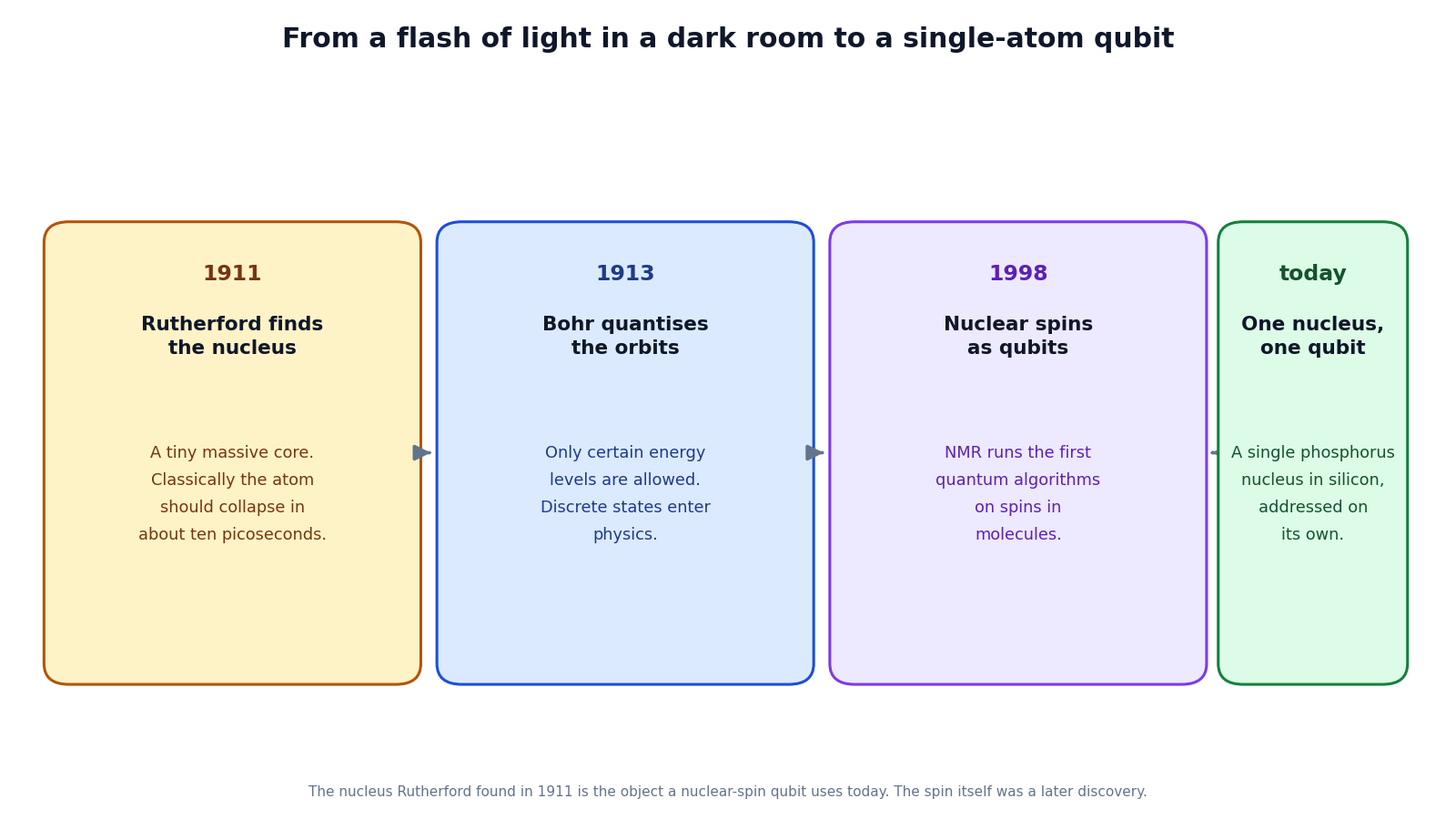 From a flash of light in a dark room to a single-atom qubit

1911

Rutherford finds the nucleus

A tiny massive core. Classically the atom should collapse in about ten picoseconds.

1913

Bohr quantises the orbits

Only certain energy levels are allowed. Discrete states enter physics.

1998

Nuclear spins as qubits

NMR runs the first quantum algorithms on spins in molecules.

today

One nucleus, one qubit

A single phosphorus nucleus in silicon, addressed on its own.

The nucleus Rutherford found in 1911 is the object a nuclear-spin qubit uses today. The spin itself was a later discovery.